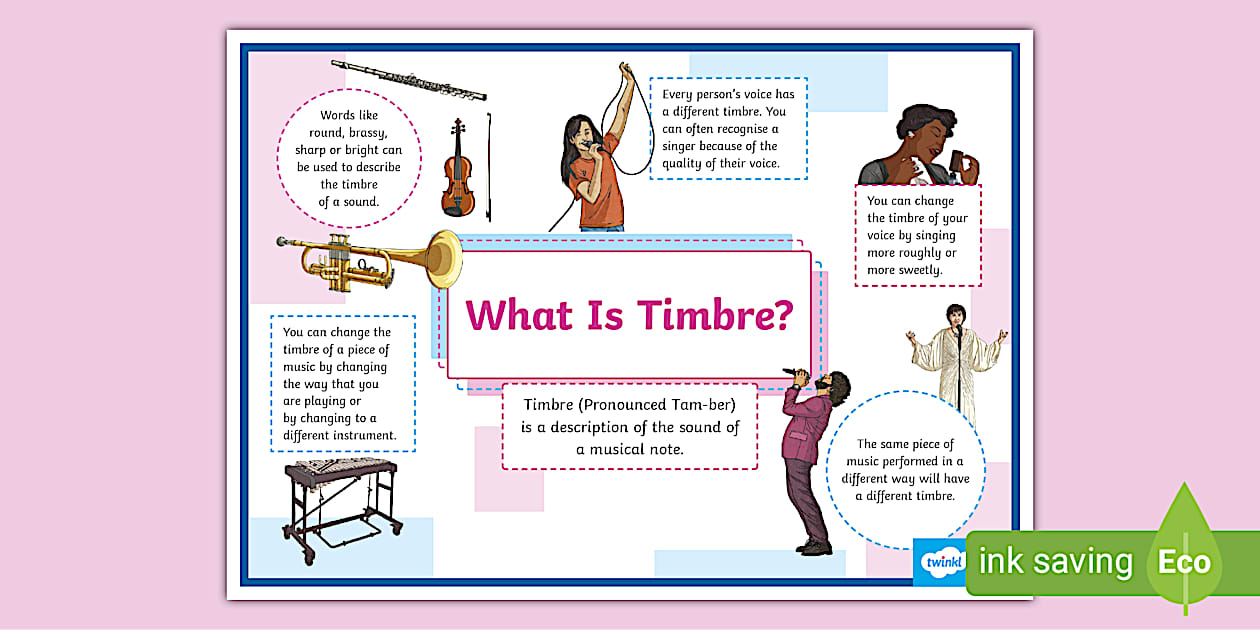 Words like round, brassy, sharp or bright can be used to describe the timbre of a sound.

Every person's voice has a different timbre. You can often recognise a singer because of the quality of their voice.

You can change the timbre of your voice by singing more roughly or more sweetly.

What Is Timbre?

You can change the timbre of a piece of music by changing the way that you are playing or by changing to a different instrument.

Timbre (Pronounced Tam-ber) is a description of the sound of a musical note.

The same piece of music performed in a different way will have a different timbre.

twinkl

ink saving

Eco